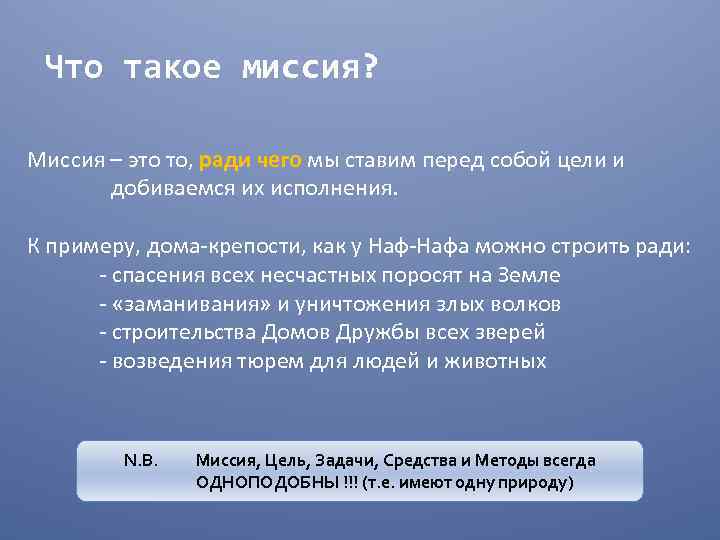 Что такое миссия?

Миссия – это то, ради чего мы ставим перед собой цели и добиваемся их исполнения.

К примеру, дома-крепости, как у Наф-Нафа можно строить ради:
- спасения всех несчастных поросят на Земле
- «заманивания» и уничтожения злых волков
- строительства Домов Дружбы всех зверей
- возведения тюрем для людей и животных

N.B. Миссия, Цель, Задачи, Средства и Методы всегда ОДНОПОДОБНЫ !!! (т.е. имеют одну природу)